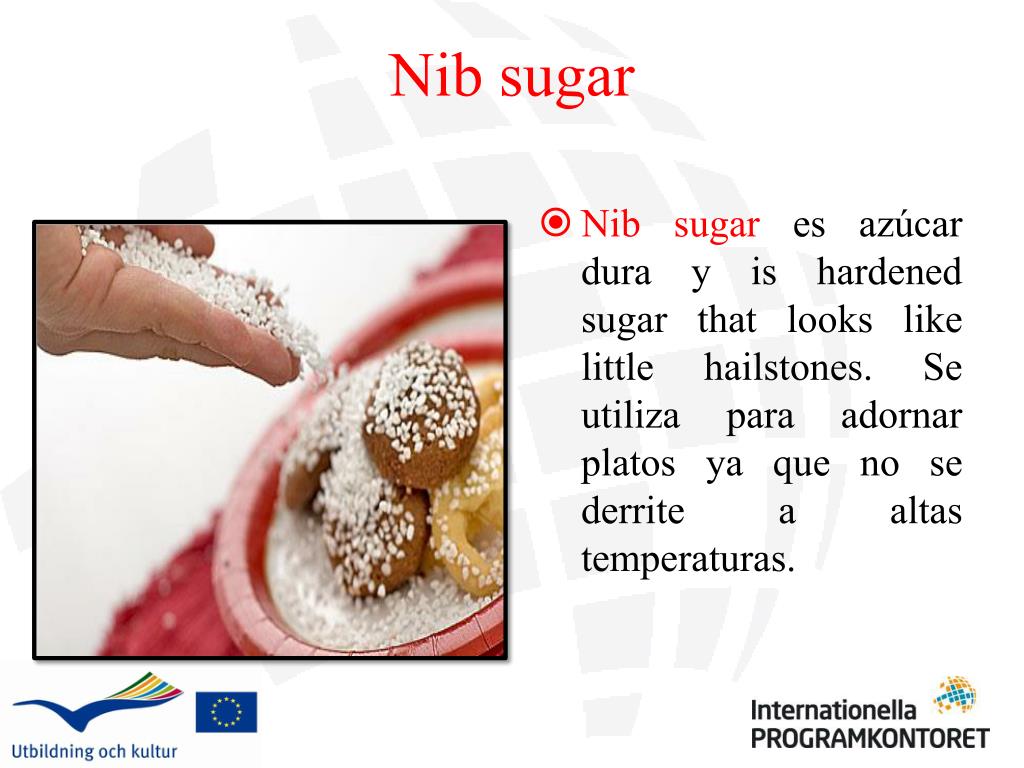 Nib sugar

Nib sugar es azúcar dura y is hardened sugar that looks like little hailstones. Se utiliza para adornar platos ya que no se derrite a altas temperaturas.

Utbildning och kultur

Internationella PROGRAMKONTORET